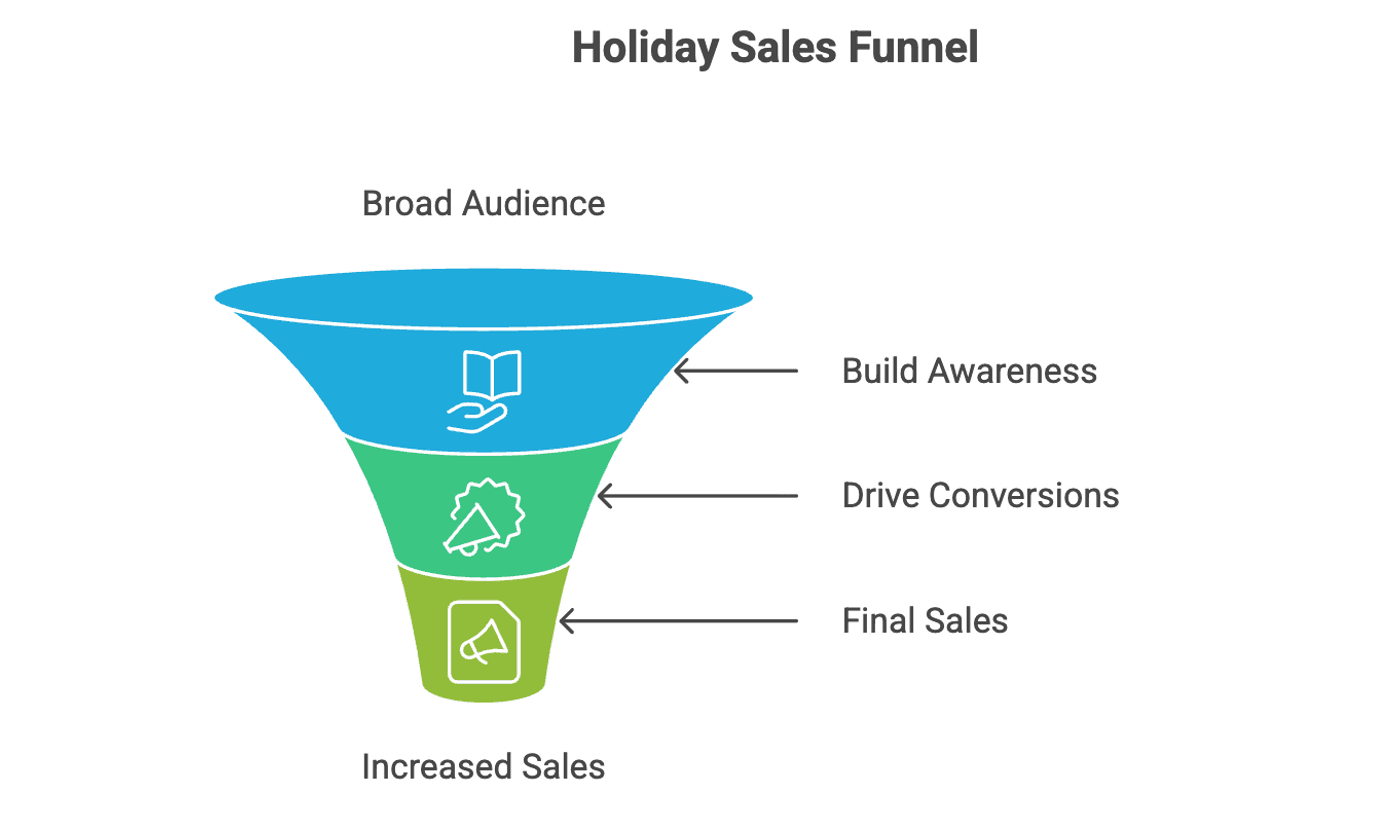 Holiday Sales Funnel

Broad Audience

Build Awareness

Drive Conversions

Final Sales

Increased Sales